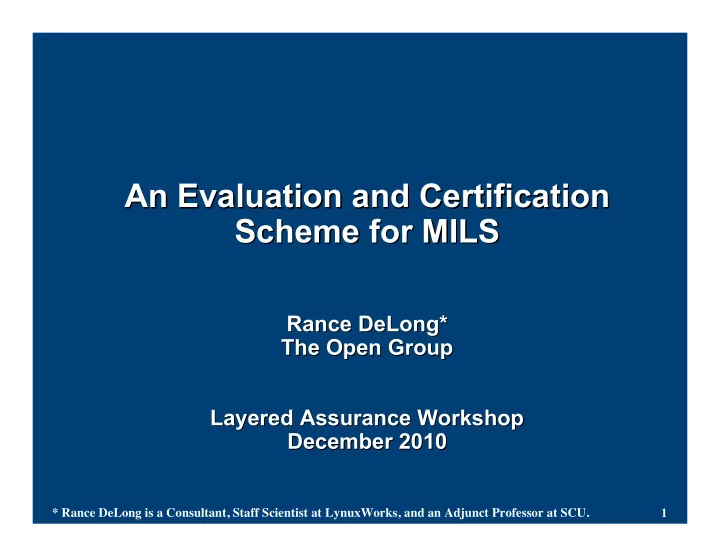 An Evaluation and Certification Scheme for MILS

Rance DeLong*
The Open Group

Layered Assurance Workshop
December 2010

* Rance DeLong is a Consultant, Staff Scientist at LynuxWorks, and an Adjunct Professor at SCU.

1